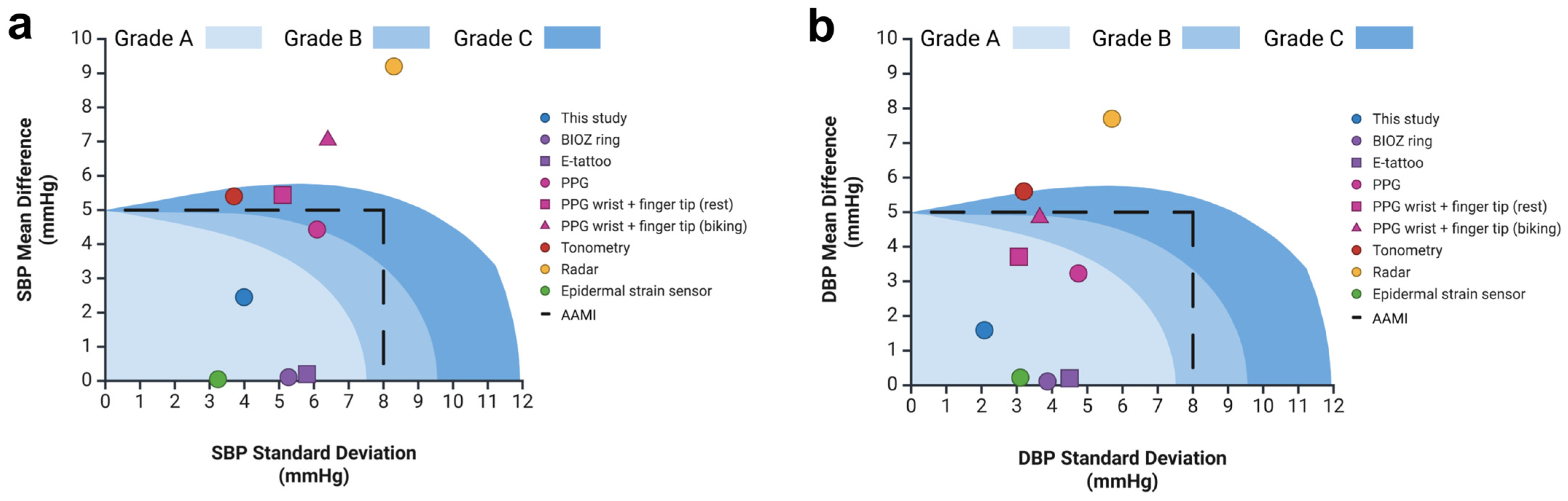 a

Grade A Grade B Grade C

SBP Mean Difference (mmHg)

10
9
8
7
6
5
4
3
2
1
0

0 1 2 3 4 5 6 7 8 9 10 11 12

SBP Standard Deviation (mmHg)

This study
BIOZ ring
E-tattoo
PPG
PPG wrist + finger tip (rest)
PPG wrist + finger tip (biking)
Tonometry
Radar
Epidermal strain sensor
AAMI

b

Grade A Grade B Grade C

DBP Mean Difference (mmHg)

10
9
8
7
6
5
4
3
2
1
0

0 1 2 3 4 5 6 7 8 9 10 11 12

DBP Standard Deviation (mmHg)

This study
BIOZ ring
E-tattoo
PPG
PPG wrist + finger tip (rest)
PPG wrist + finger tip (biking)
Tonometry
Radar
Epidermal strain sensor
AAMI